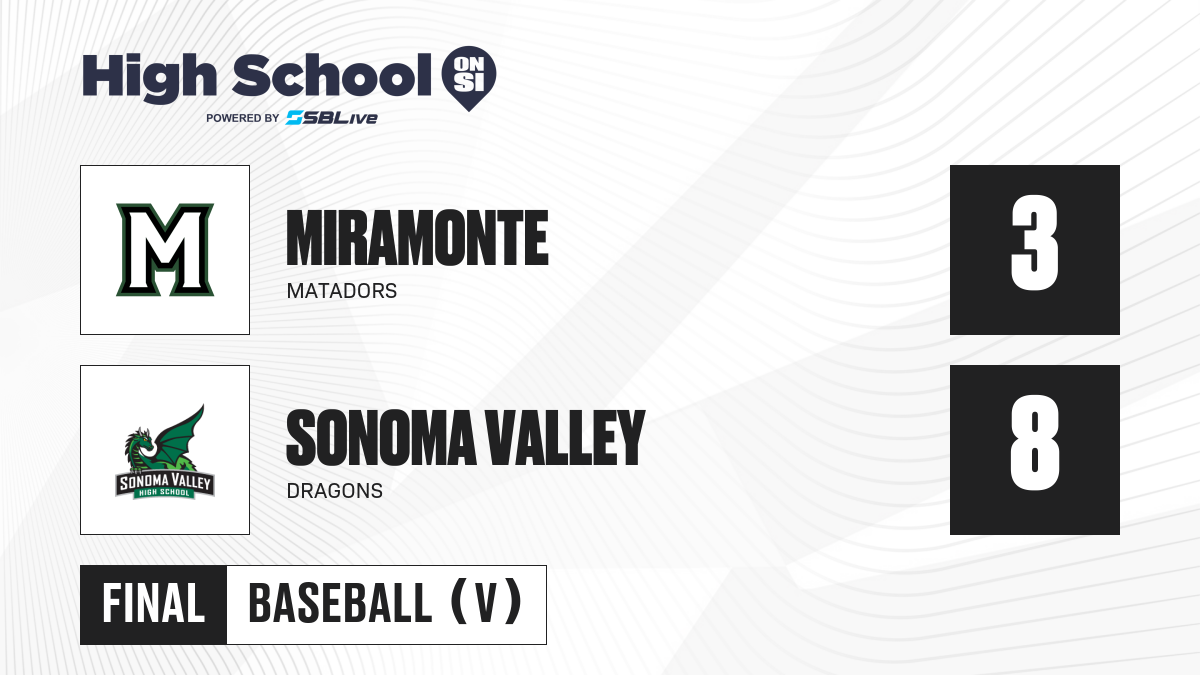 High School ON SI
POWERED BY SBLive

M

MIRAMONTE
MATADORS

3

SONOMA VALLEY HIGH SCHOOL

SONOMA VALLEY
DRAGONS

8

FINAL BASEBALL (V)